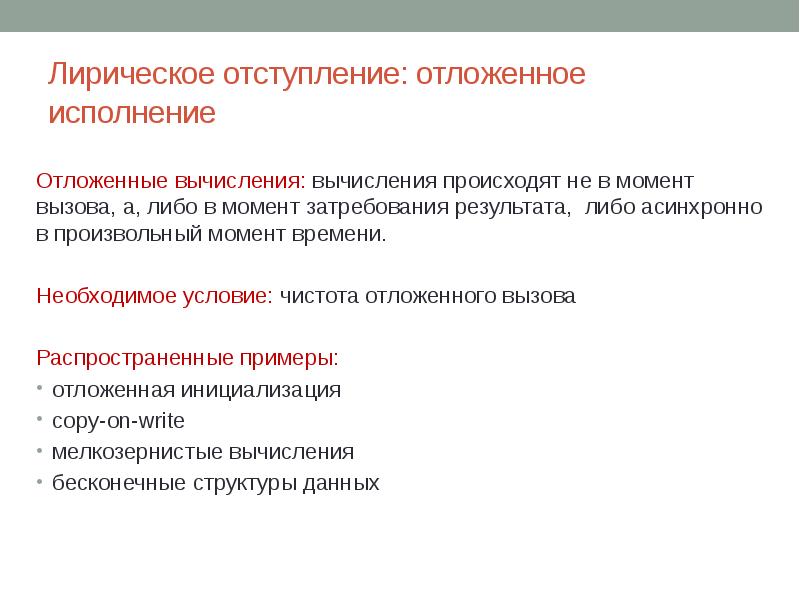 Лирическое отступление: отложенное исполнение

Отложенные вычисления: вычисления происходят не в момент вызова, а, либо в момент затребования результата,  либо асинхронно в произвольный момент времени.

Необходимое условие: чистота отложенного вызова

Распространенные примеры:
• отложенная инициализация
• copy-on-write
• мелкозернистые вычисления
• бесконечные структуры данных